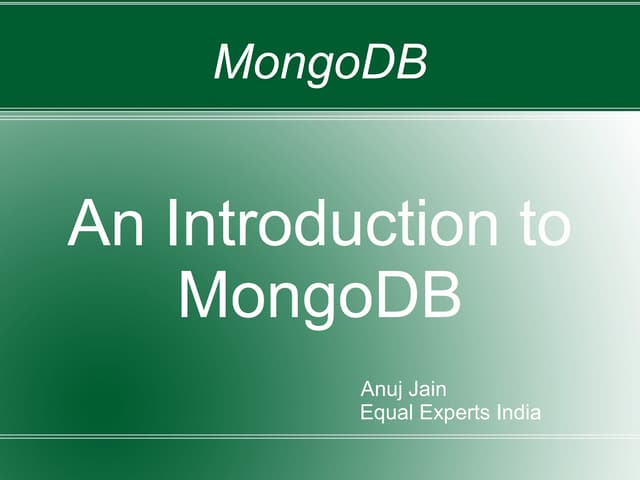 MongoDB

An Introduction to MongoDB

Anuj Jain
Equal Experts India